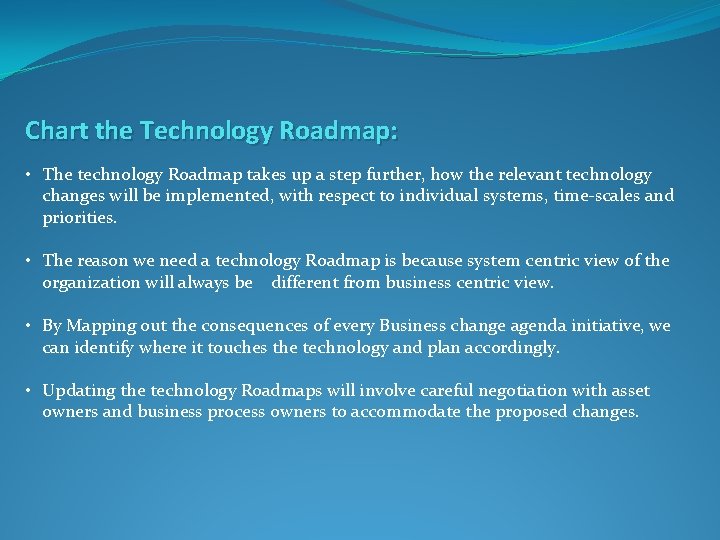 Chart the Technology Roadmap:

• The technology Roadmap takes up a step further, how the relevant technology changes will be implemented, with respect to individual systems, time-scales and priorities.

• The reason we need a technology Roadmap is because system centric view of the organization will always be different from business centric view.

• By Mapping out the consequences of every Business change agenda initiative, we can identify where it touches the technology and plan accordingly.

• Updating the technology Roadmaps will involve careful negotiation with asset owners and business process owners to accommodate the proposed changes.